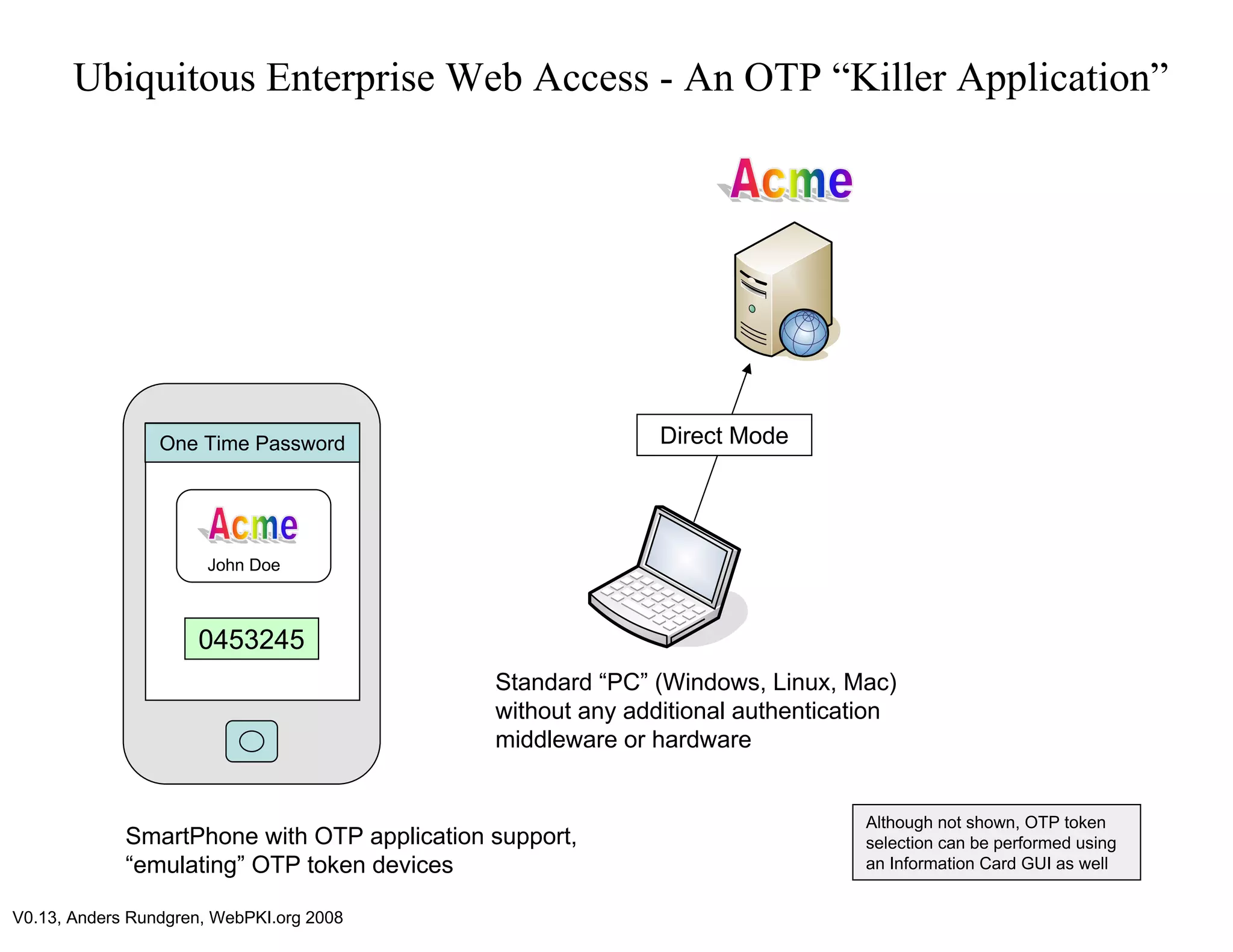 Ubiquitous Enterprise Web Access - An OTP “Killer Application”

Acme

Direct Mode

One Time Password

Acme

John Doe

0453245

Standard “PC” (Windows, Linux, Mac) without any additional authentication middleware or hardware

SmartPhone with OTP application support, “emulating” OTP token devices

Although not shown, OTP token selection can be performed using an Information Card GUI as well

V0.13, Anders Rundgren, WebPKI.org 2008